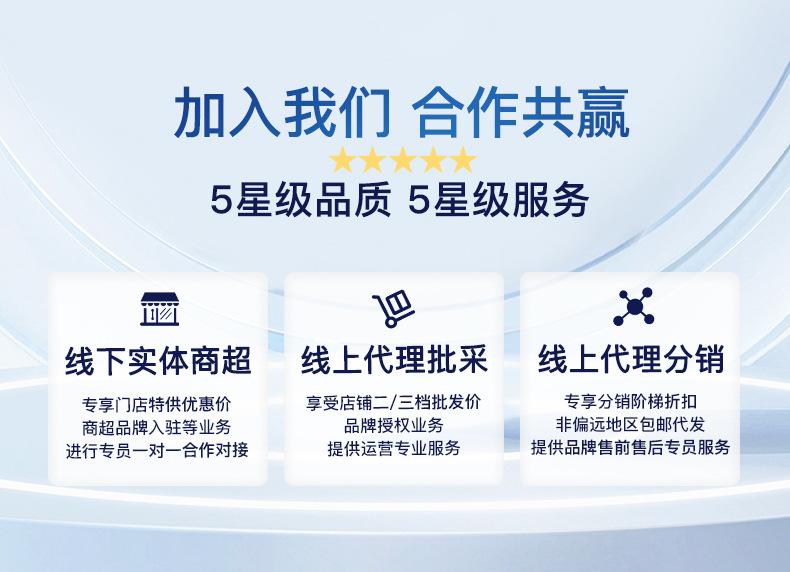 加入我们 合作共赢

5星级品质 5星级服务

线下实体商超

专享门店特供优惠价
商超品牌入驻等业务
进行专员一对一合作对接

线上代理批采

享受店铺二/三档批发价
品牌授权业务
提供运营专业服务

线上代理分销

专享分销阶梯折扣
非偏远地区包邮代发
提供品牌售前售后专员服务